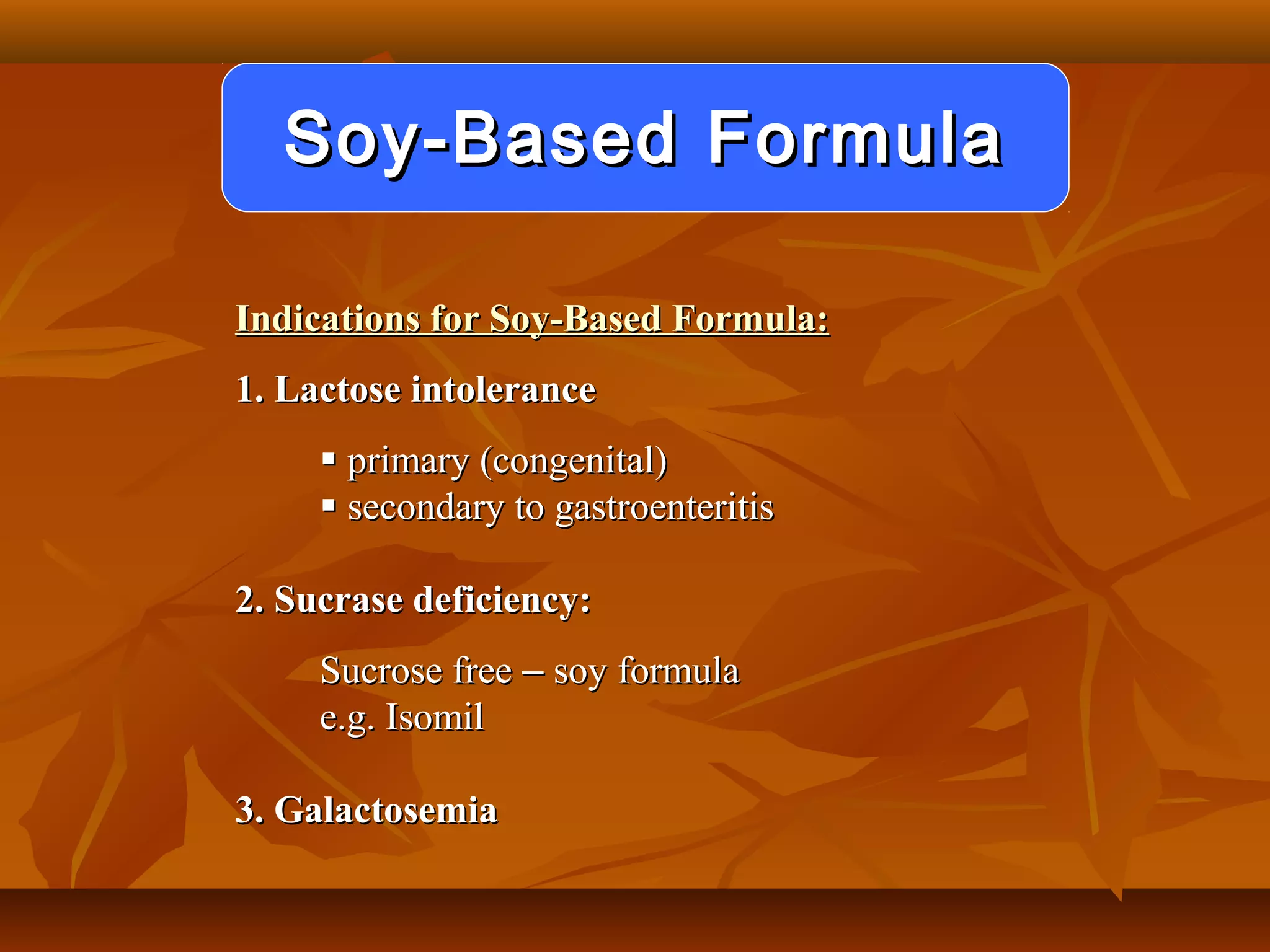 Soy-Based Formula

Indications for Soy-Based Formula:

1. Lactose intolerance

▪ primary (congenital)
▪ secondary to gastroenteritis

2. Sucrase deficiency:

Sucrose free – soy formula
e.g. Isomil

3. Galactosemia